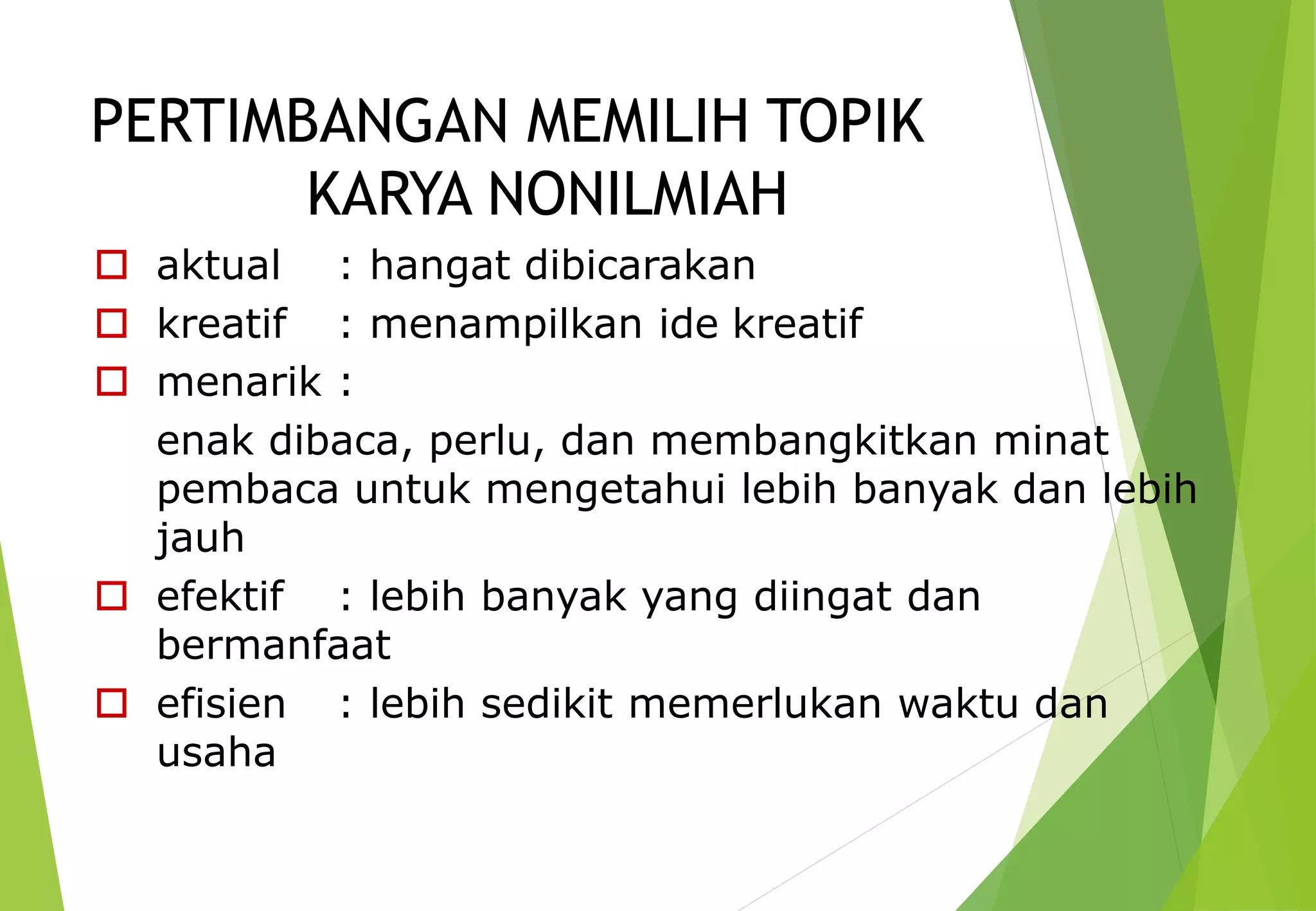 PERTIMBANGAN MEMILIH TOPIK KARYA NONILMIAH

aktual : hangat dibicarakan

kreatif : menampilkan ide kreatif

menarik :

enak dibaca, perlu, dan membangkitkan minat pembaca untuk mengetahui lebih banyak dan lebih jauh

efektif : lebih banyak yang diingat dan bermanfaat

efisien : lebih sedikit memerlukan waktu dan usaha